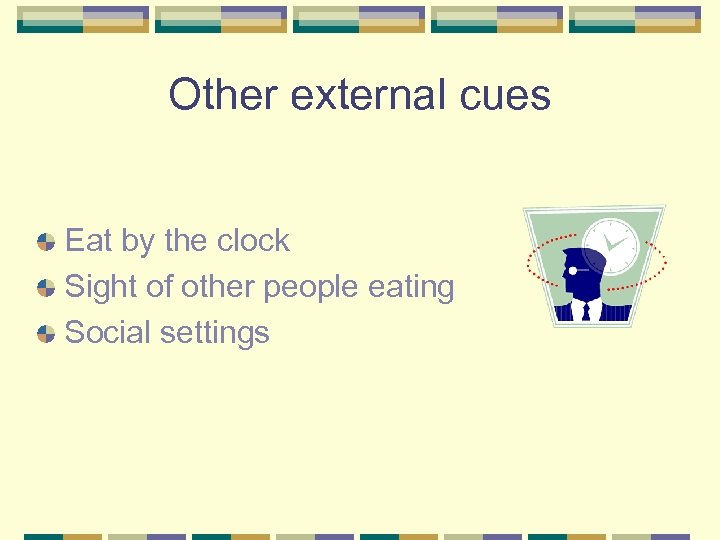 Other external cues

Eat by the clock
Sight of other people eating
Social settings